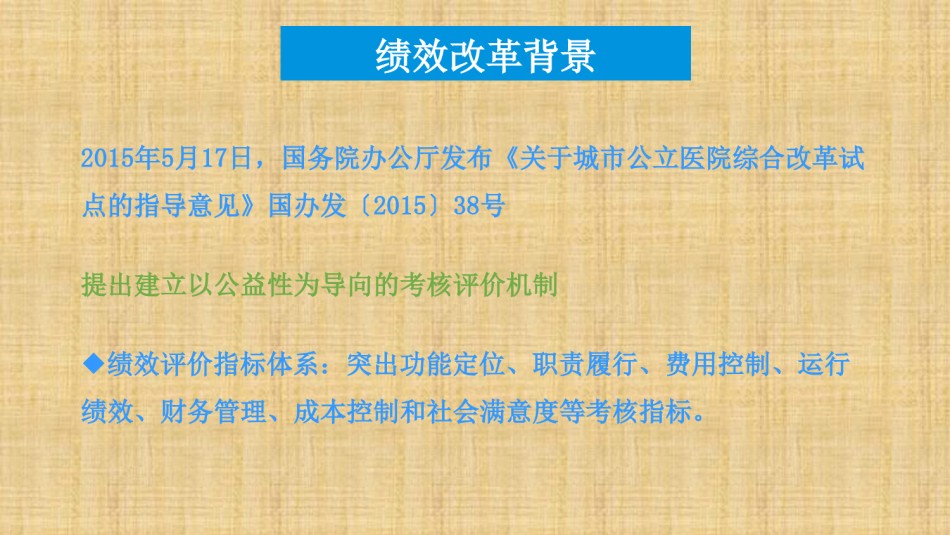 绩效改革背景

2015年5月17日，国务院办公厅发布《关于城市公立医院综合改革试点的指导意见》国办发〔2015〕38号

提出建立以公益性为导向的考核评价机制

◆绩效评价指标体系：突出功能定位、职责履行、费用控制、运行绩效、财务管理、成本控制和社会满意度等考核指标。